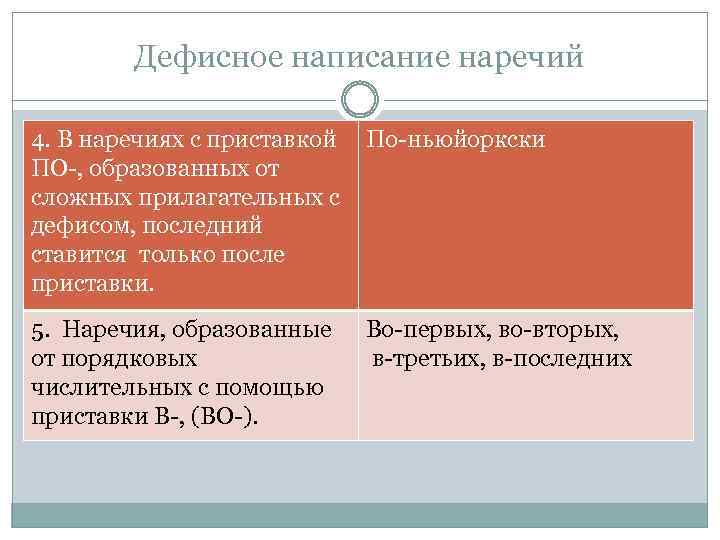 Дефисное написание наречий

| 4. В наречиях с приставкой ПО-, образованных от сложных прилагательных с дефисом, последний ставится только после приставки. | По-ньюйоркски |
|---|---|
| 5. Наречия, образованные от порядковых числительных с помощью приставки В-, (ВО-). | Во-первых, во-вторых, в-третьих, в-последних |